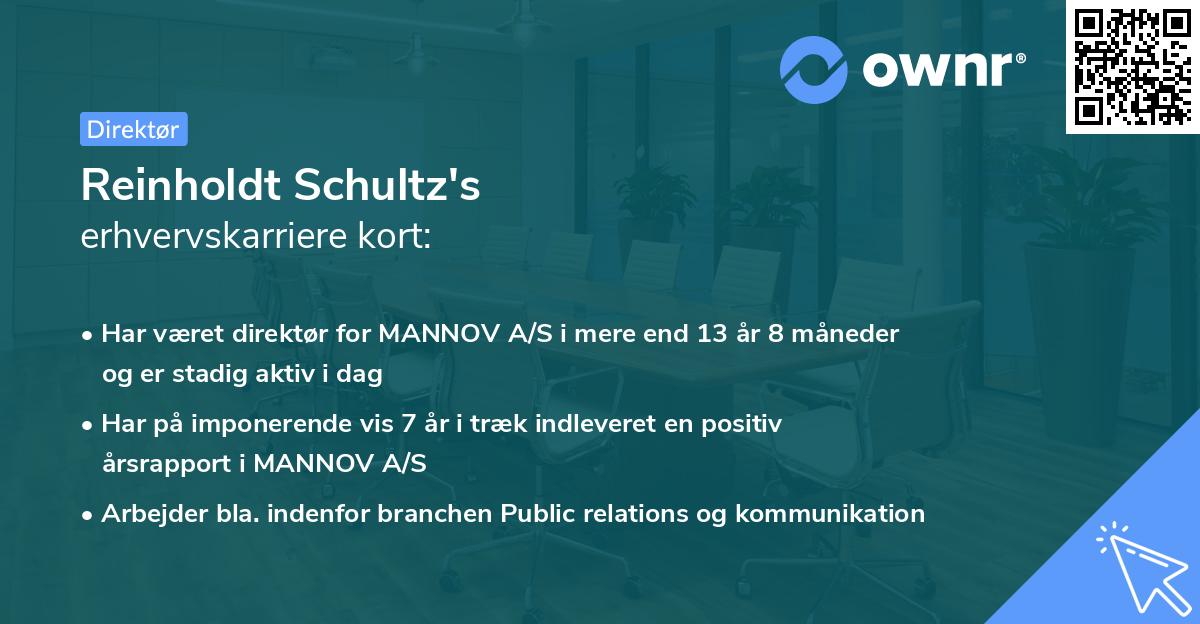 ownr®

Direktør

Reinholdt Schultz's
erhvervskarriere kort:

• Har været direktør for MANNOV A/S i mere end 13 år 8 måneder og er stadig aktiv i dag

• Har på imponerende vis 7 år i træk indleveret en positiv årsrapport i MANNOV A/S

• Arbejder bla. indenfor branchen Public relations og kommunikation